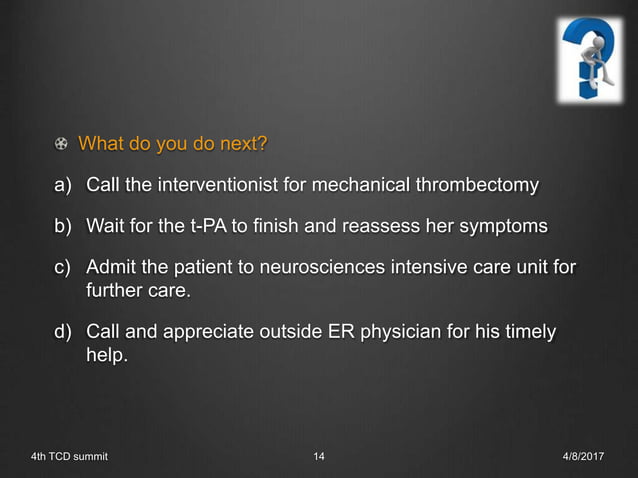 What do you do next?

a) Call the interventionist for mechanical thrombectomy

b) Wait for the t-PA to finish and reassess her symptoms

c) Admit the patient to neurosciences intensive care unit for further care.

d) Call and appreciate outside ER physician for his timely help.

4th TCD summit 14 4/8/2017